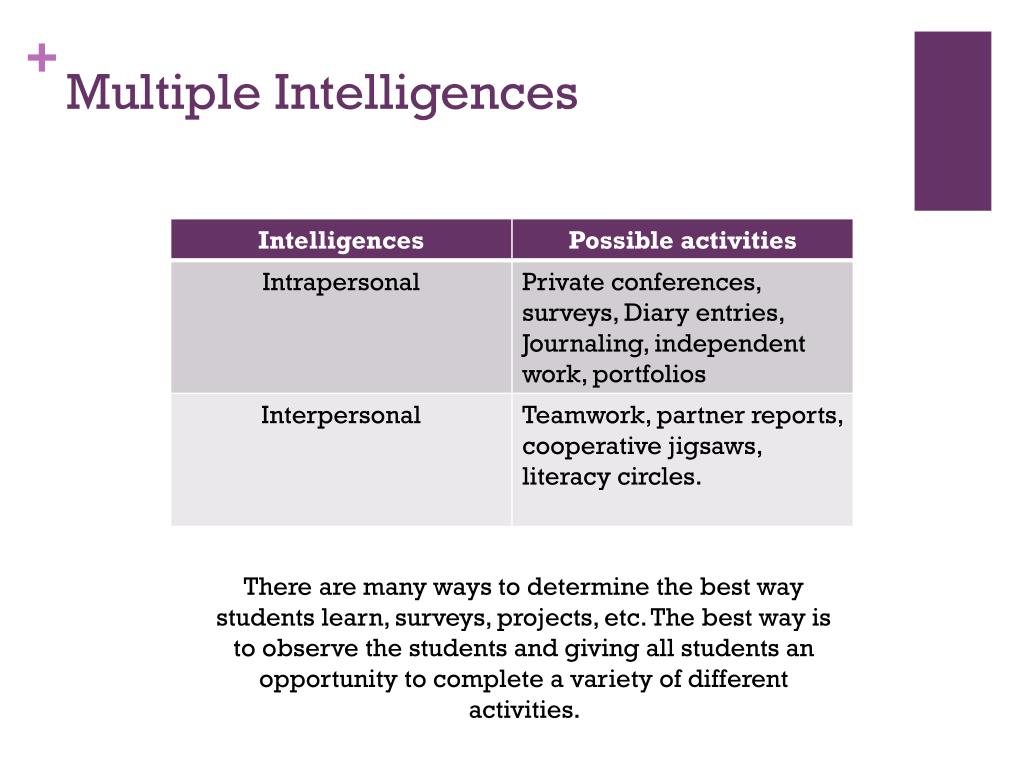 + Multiple Intelligences

| Intelligences | Possible activities |
|---|---|
| Intrapersonal | Private conferences, surveys, Diary entries, Journaling, independent work, portfolios |
| Interpersonal | Teamwork, partner reports, cooperative jigsaws, literacy circles. |

There are many ways to determine the best way students learn, surveys, projects, etc. The best way is to observe the students and giving all students an opportunity to complete a variety of different activities.